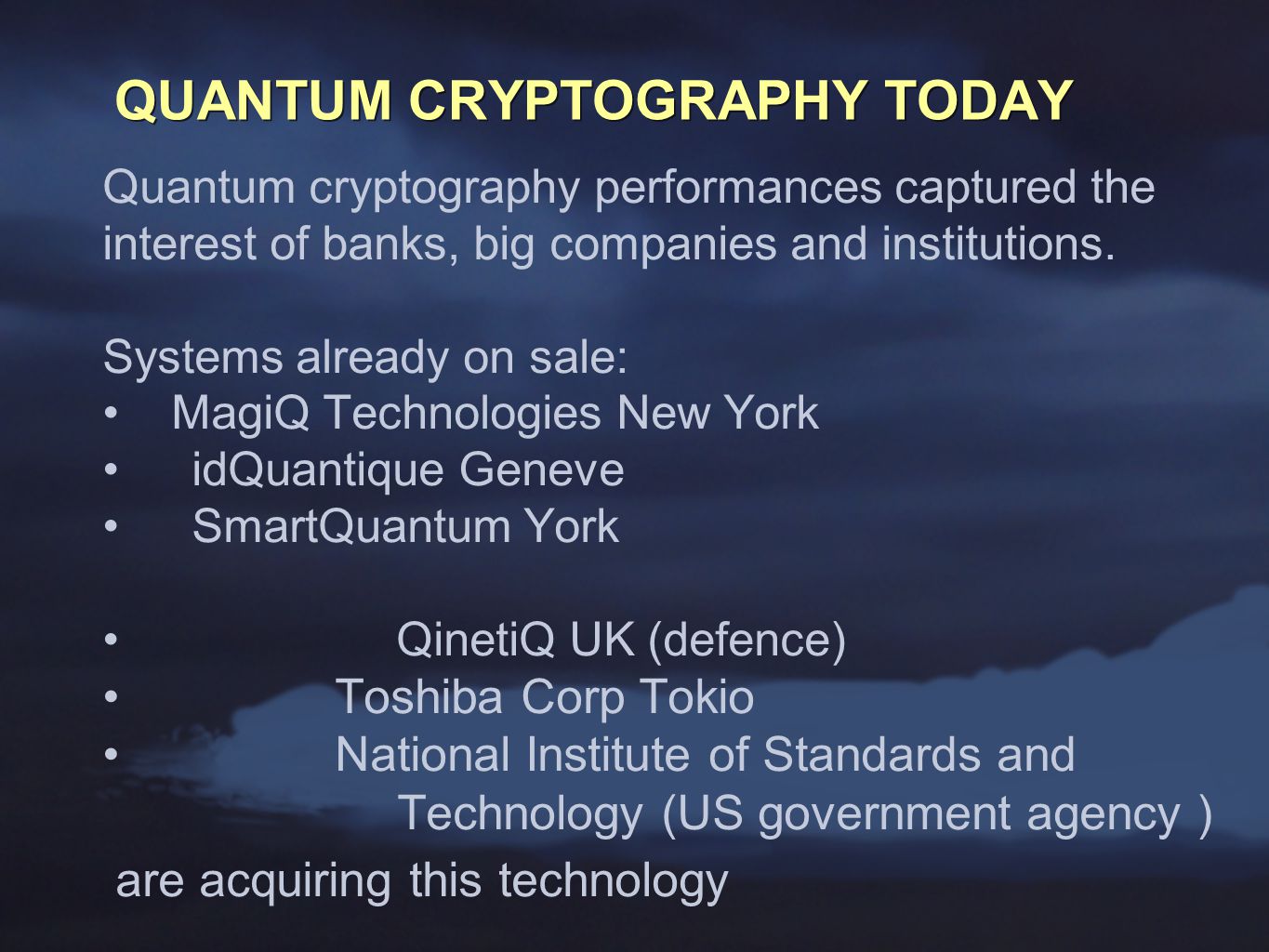 QUANTUM CRYPTOGRAPHY TODAY

Quantum cryptography performances captured the interest of banks, big companies and institutions.

Systems already on sale:
• MagiQ Technologies New York
• idQuantique Geneve
• SmartQuantum York

• QinetiQ UK (defence)
• Toshiba Corp Tokio
• National Institute of Standards and Technology (US government agency )

are acquiring this technology